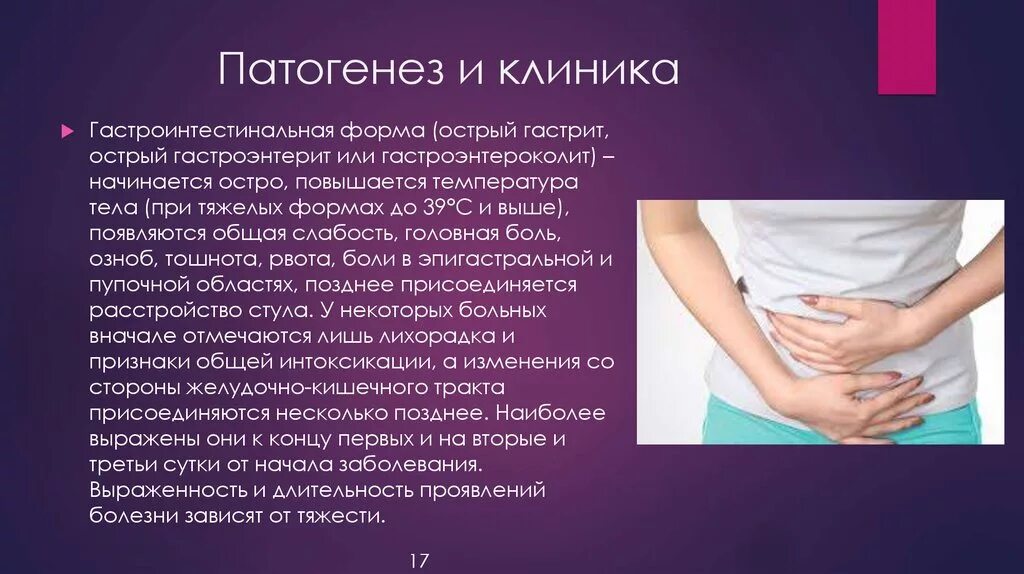 Патогенез и клиника

Гастроинтестинальная форма (острый гастрит, острый гастроэнтерит или гастроэнтероколит) – начинается остро, повышается температура тела (при тяжелых формах до 39°С и выше), появляются общая слабость, головная боль, озноб, тошнота, рвота, боли в эпигастральной и пупочной областях, позднее присоединяется расстройство стула. У некоторых больных вначале отмечаются лишь лихорадка и признаки общей интоксикации, а изменения со стороны желудочно-кишечного тракта присоединяются несколько позднее. Наиболее выражены они к концу первых и на вторые и третьи сутки от начала заболевания. Выраженность и длительность проявлений болезни зависят от тяжести.

17